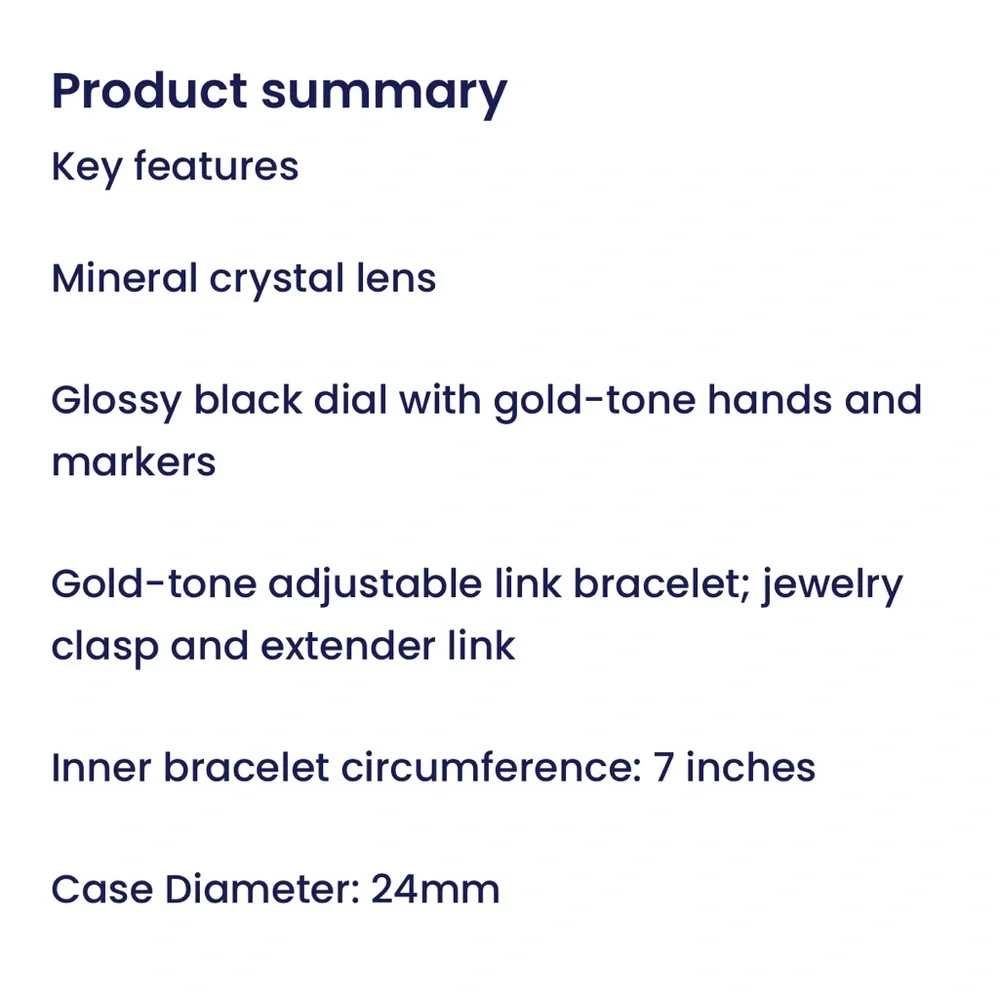 Product summary
Key features

Mineral crystal lens

Glossy black dial with gold-tone hands and markers

Gold-tone adjustable link bracelet; jewelry clasp and extender link

Inner bracelet circumference: 7 inches

Case Diameter: 24mm